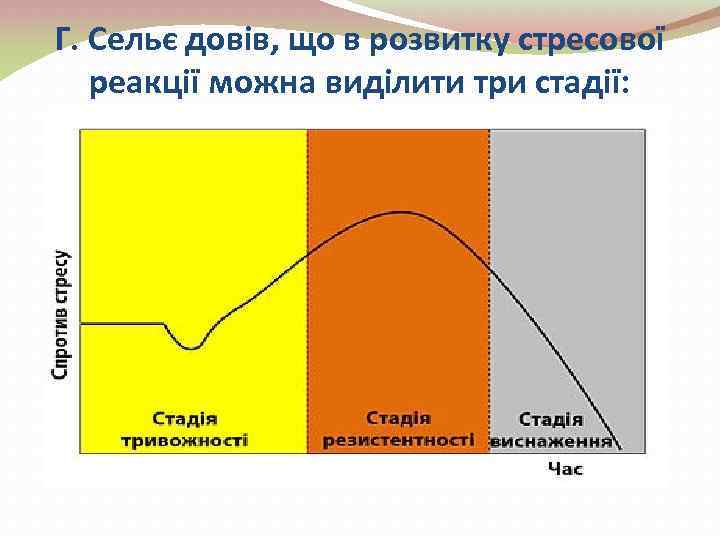 Г. Сельє довів, що в розвитку стресової реакції можна виділити три стадії:

Спротив стресу

Стадія тривожності

Стадія резистентності

Стадія виснаження

Час